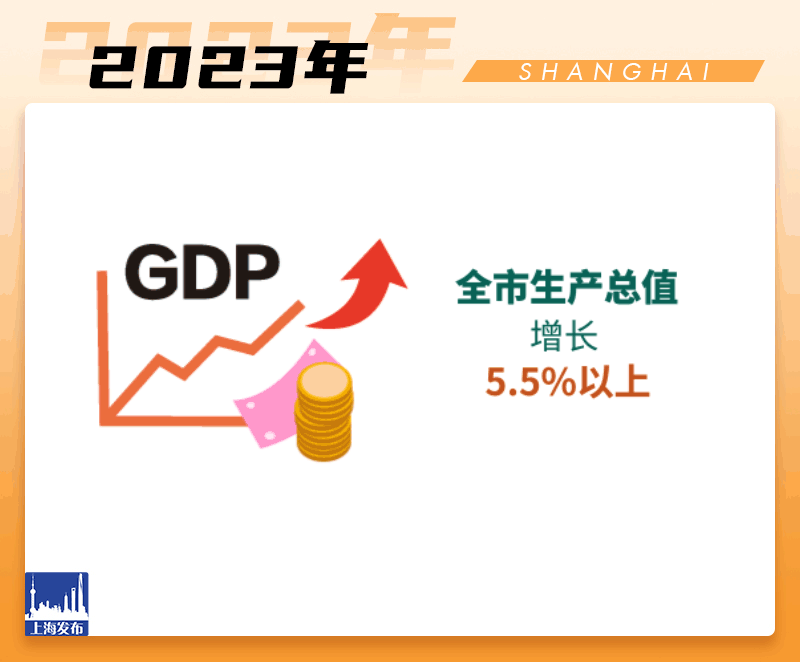 2023年

SHANGHAI

GDP

全市生产总值
增长
5.5%以上

上海发布